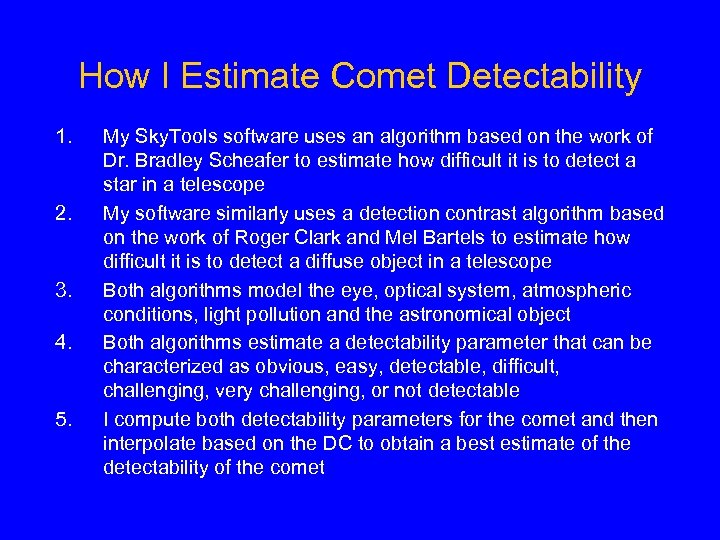 How I Estimate Comet Detectability

1. My SkyTools software uses an algorithm based on the work of Dr. Bradley Scheafer to estimate how difficult it is to detect a star in a telescope
2. My software similarly uses a detection contrast algorithm based on the work of Roger Clark and Mel Bartels to estimate how difficult it is to detect a diffuse object in a telescope
3. Both algorithms model the eye, optical system, atmospheric conditions, light pollution and the astronomical object
4. Both algorithms estimate a detectability parameter that can be characterized as obvious, easy, detectable, difficult, challenging, very challenging, or not detectable
5. I compute both detectability parameters for the comet and then interpolate based on the DC to obtain a best estimate of the detectability of the comet